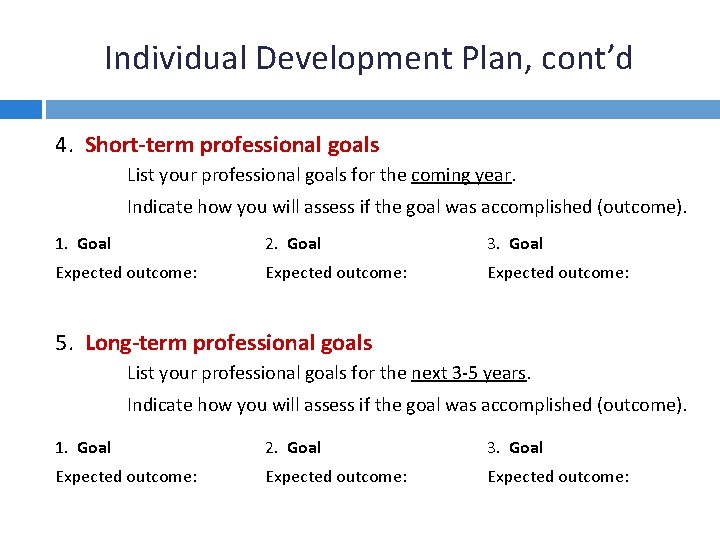 Individual Development Plan, cont'd

4. Short-term professional goals

List your professional goals for the coming year.

Indicate how you will assess if the goal was accomplished (outcome).

1. Goal

Expected outcome:

2. Goal

Expected outcome:

3. Goal

Expected outcome:

5. Long-term professional goals

List your professional goals for the next 3-5 years.

Indicate how you will assess if the goal was accomplished (outcome).

1. Goal

Expected outcome:

2. Goal

Expected outcome:

3. Goal

Expected outcome: